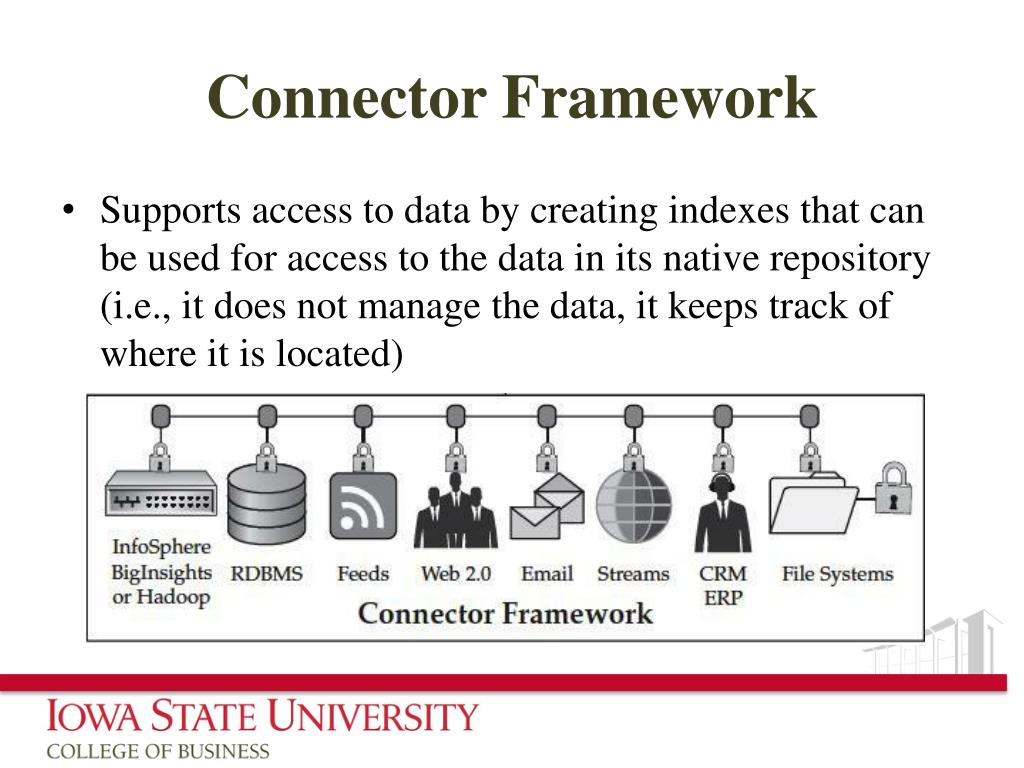 Connector Framework

• Supports access to data by creating indexes that can be used for access to the data in its native repository (i.e., it does not manage the data, it keeps track of where it is located)

InfoSphere BigInsights or Hadoop
RDBMS
Feeds
Web 2.0
Email
Streams
CRM ERP
File Systems
Connector Framework

IOWA STATE UNIVERSITY
COLLEGE OF BUSINESS